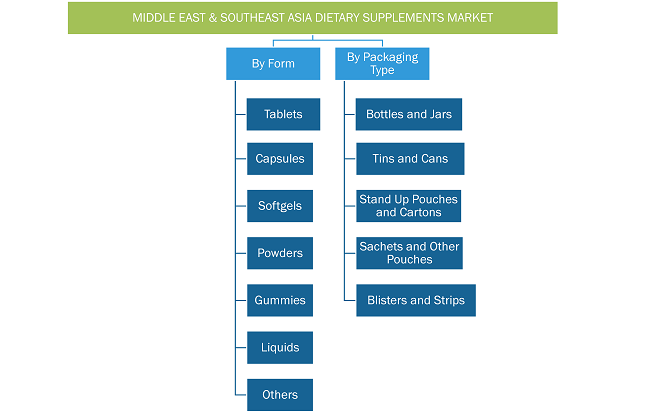 MIDDLE EAST & SOUTHEAST ASIA DIETARY SUPPLEMENTS MARKET

By Form

Tablets

Capsules

Softgels

Powders

Gummies

Liquids

Others

By Packaging Type

Bottles and Jars

Tins and Cans

Stand Up Pouches and Cartons

Sachets and Other Pouches

Blisters and Strips